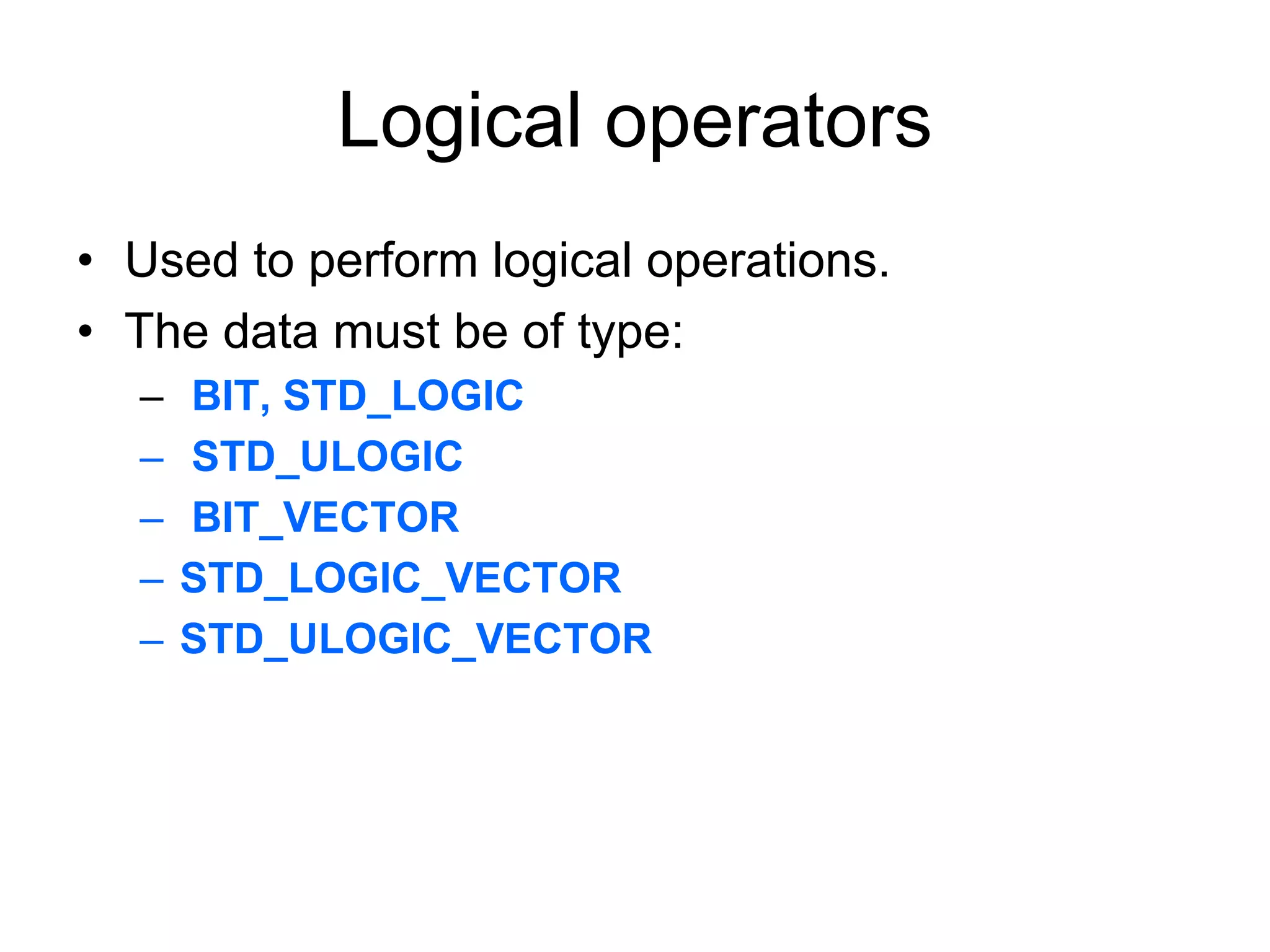 Logical operators

• Used to perform logical operations.
• The data must be of type:
– BIT, STD_LOGIC
– STD_ULOGIC
– BIT_VECTOR
– STD_LOGIC_VECTOR
– STD_ULOGIC_VECTOR